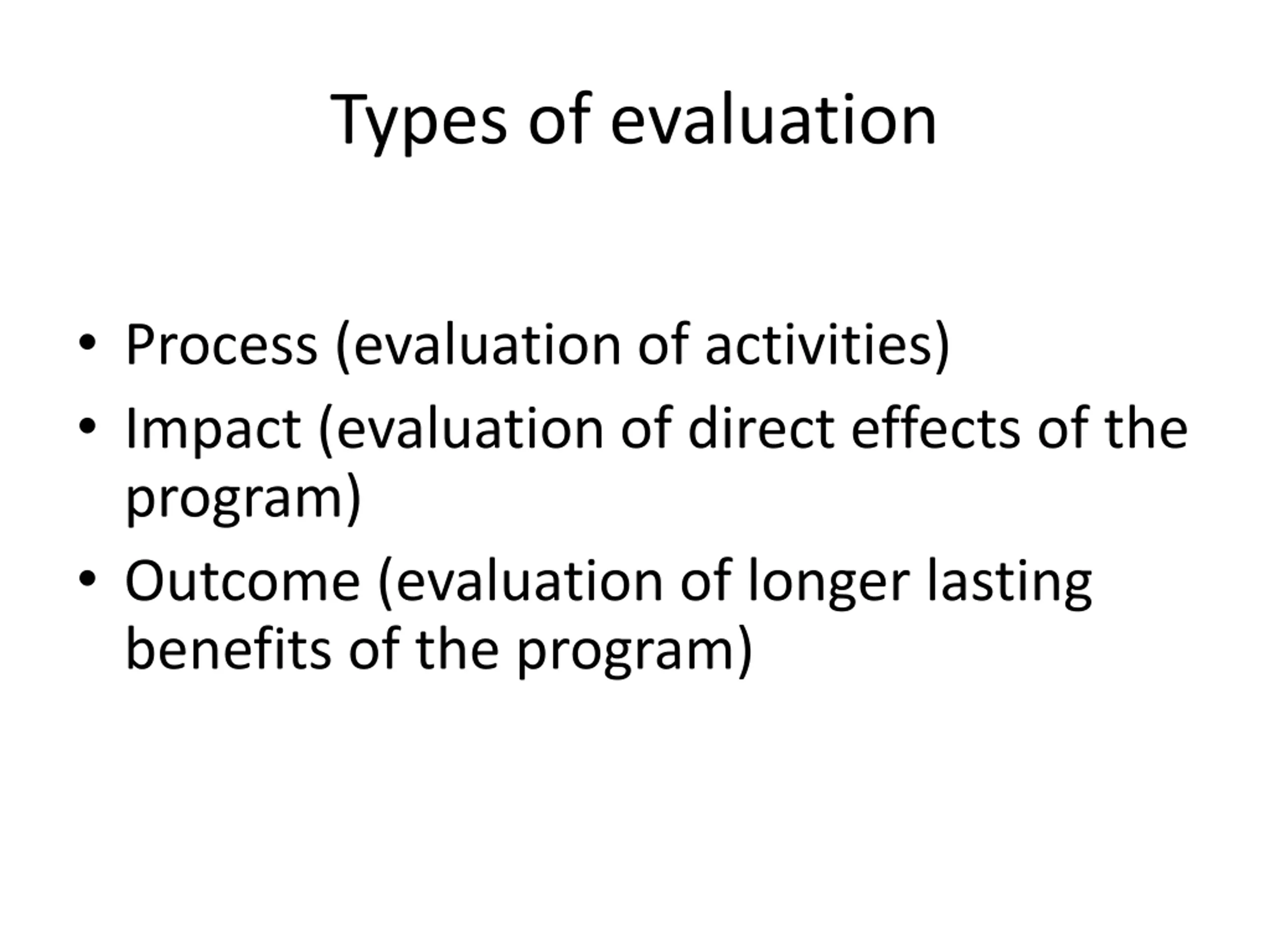 Types of evaluation

• Process (evaluation of activities)
• Impact (evaluation of direct effects of the program)
• Outcome (evaluation of longer lasting benefits of the program)